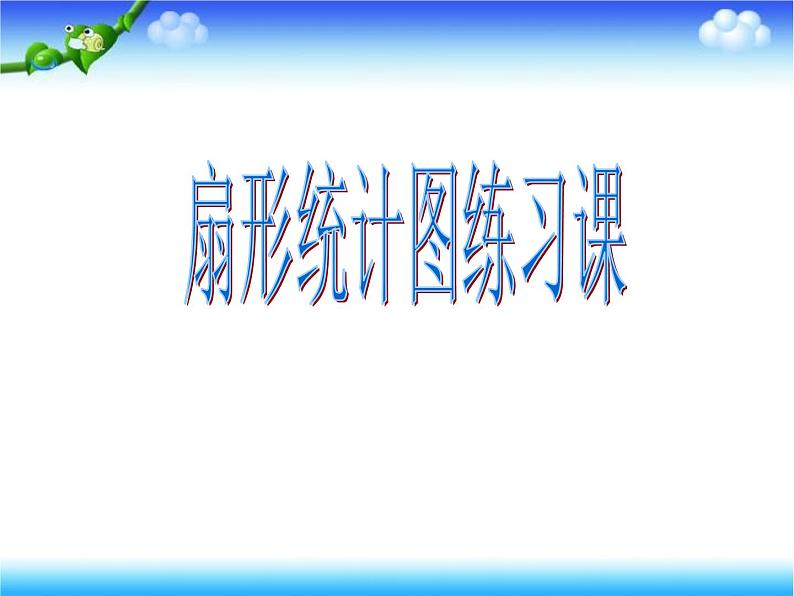 扇形统计图练习课